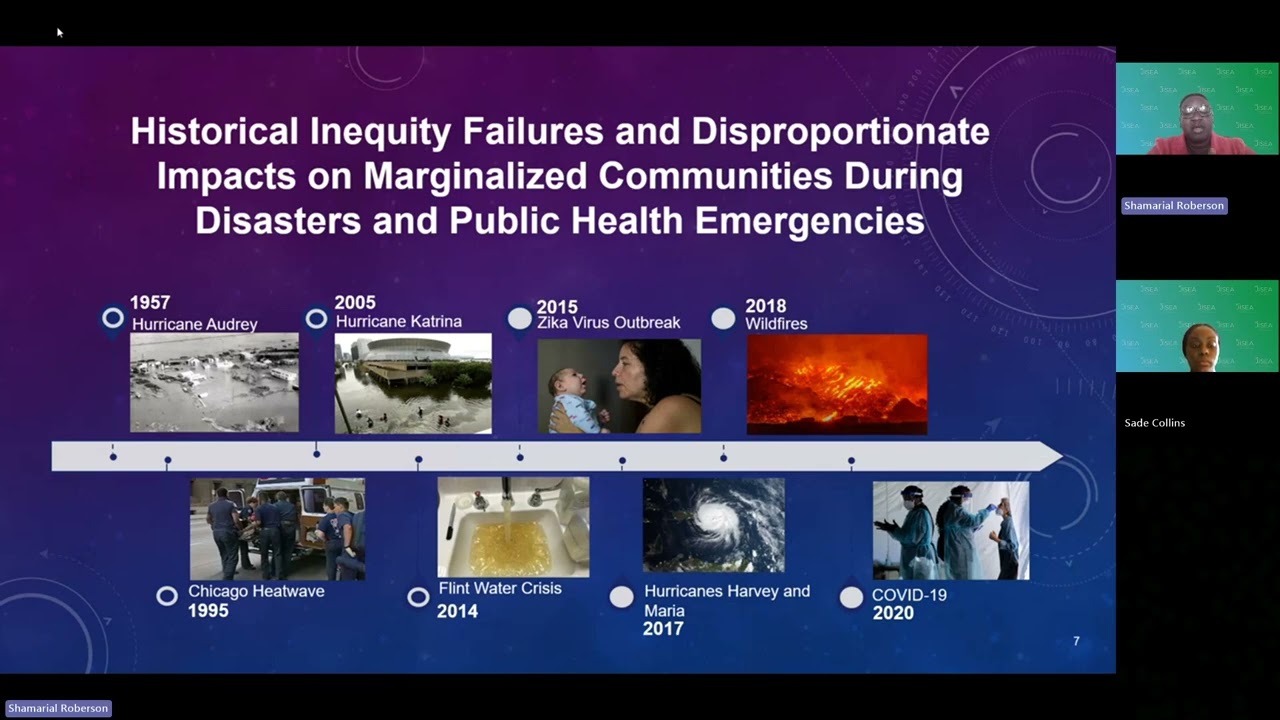 Historical Inequity Failures and Disproportionate Impacts on Marginalized Communities During Disasters and Public Health Emergencies

1957
Hurricane Audrey

2005
Hurricane Katrina

2015
Zika Virus Outbreak

2018
Wildfires

Chicago Heatwave
1995

Flint Water Crisis
2014

Hurricanes Harvey and Maria
2017

COVID-19
2020

7

Shamarial Roberson

Sade Collins

Shamarial Roberson